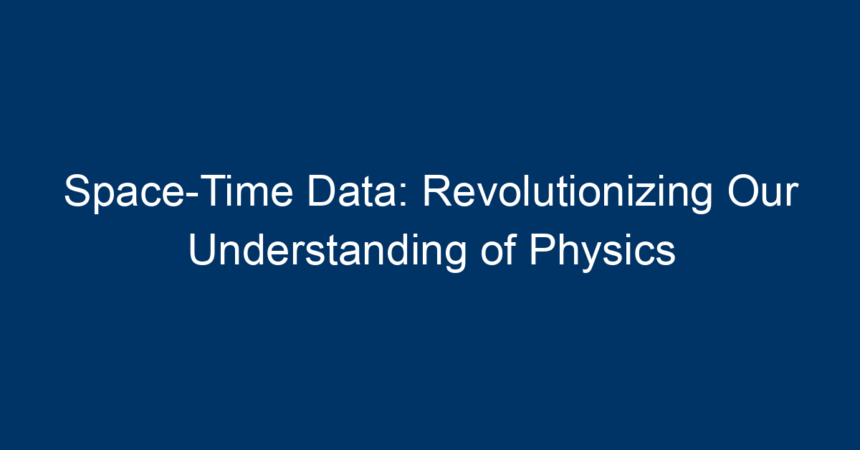 Space-Time Data: Revolutionizing Our Understanding of Physics